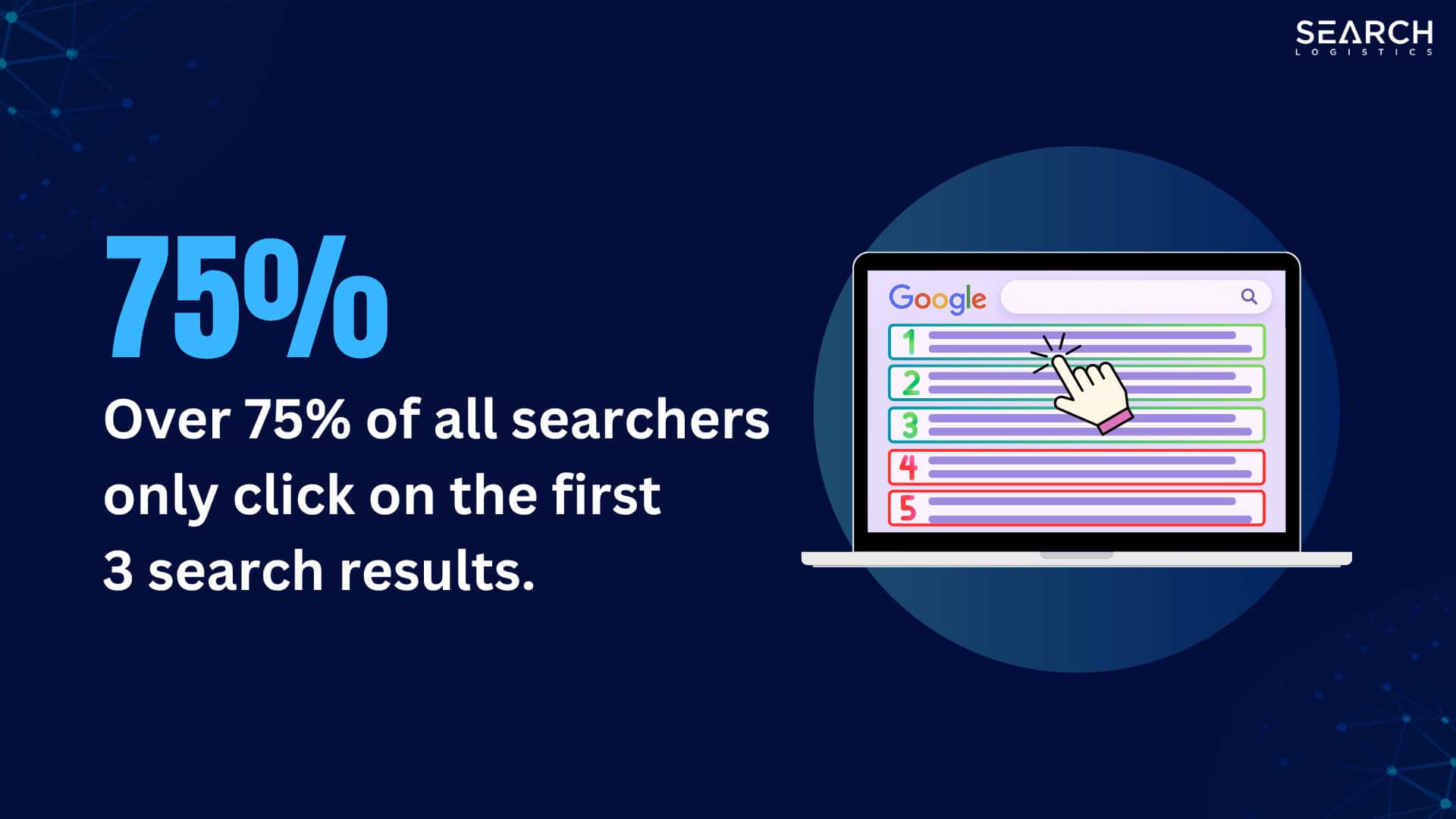 SEARCH
LOGISTICS

75%

Over 75% of all searchers only click on the first 3 search results.

Google

1
2
3
4
5